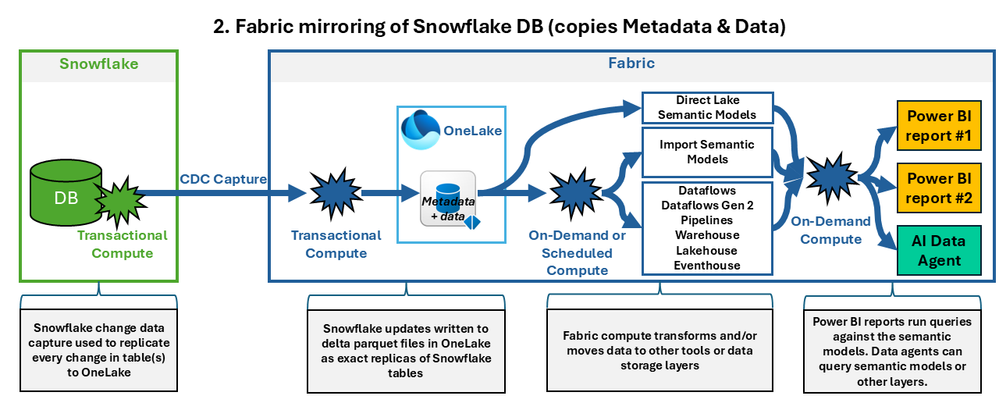 2. Fabric mirroring of Snowflake DB (copies Metadata & Data)

Snowflake

DB

Transactional Compute

CDC Capture

Fabric

Transactional Compute

OneLake

Metadata + data

On-Demand or Scheduled Compute

Direct Lake Semantic Models

Import Semantic Models

Dataflows
Dataflows Gen 2
Pipelines
Warehouse
Lakehouse
Eventhouse

On-Demand Compute

Power BI report #1

Power BI report #2

AI Data Agent

Snowflake change data capture used to replicate every change in table(s) to OneLake

Snowflake updates written to delta parquet files in OneLake as exact replicas of Snowflake tables

Fabric compute transforms and/or moves data to other tools or data storage layers

Power BI reports run queries against the semantic models. Data agents can query semantic models or other layers.